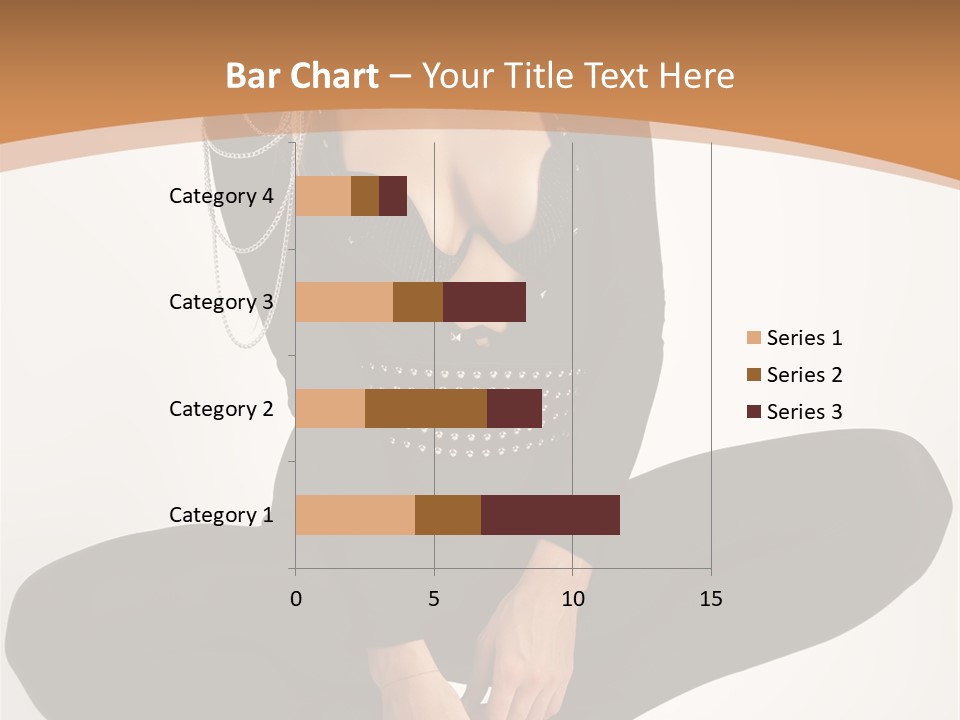 Bar Chart – Your Title Text Here

Category 4
Category 3
Category 2
Category 1

0
5
10
15

Series 1
Series 2
Series 3